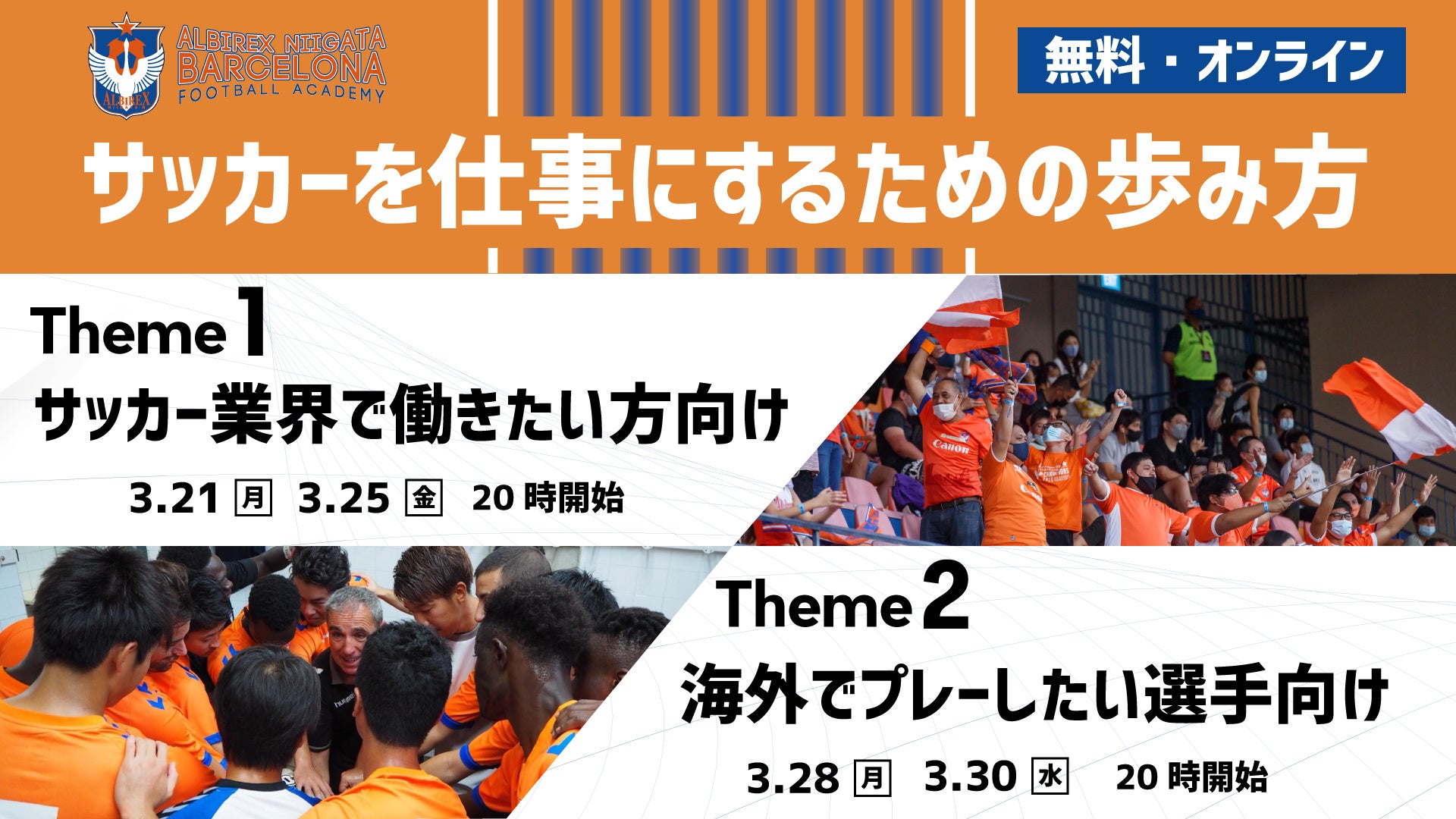 ALBIREX

ALBIREX NIIGATA BARCELONA FOOTBALL ACADEMY

無料・オンライン

サッカーを仕事にするための歩み方

Theme 1

サッカー業界で働きたい方向け

3.21 月 3.25 金 20 時開始

Canon

Theme 2

海外でプレーしたい選手向け

3.28 月 3.30 水 20 時開始